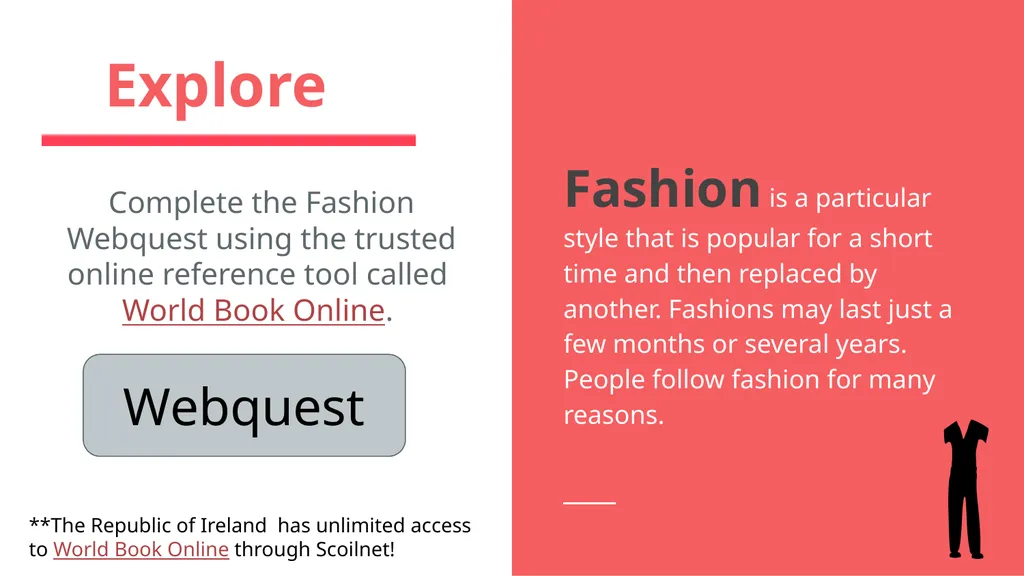 Explore

Complete the Fashion Webquest using the trusted online reference tool called World Book Online.

Webquest

**The Republic of Ireland has unlimited access to World Book Online through Scoilnet!

Fashion is a particular style that is popular for a short time and then replaced by another. Fashions may last just a few months or several years. People follow fashion for many reasons.